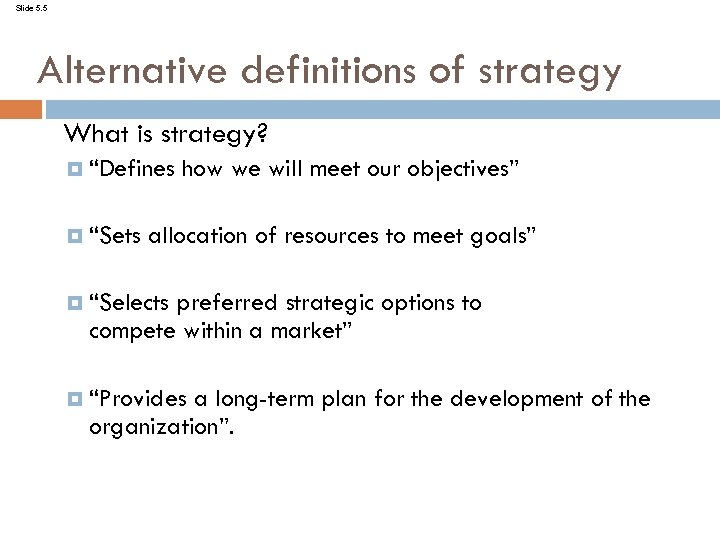 Slide 5.5

Alternative definitions of strategy

What is strategy?

“Defines how we will meet our objectives”

“Sets allocation of resources to meet goals”

“Selects preferred strategic options to compete within a market”

“Provides a long-term plan for the development of the organization”.